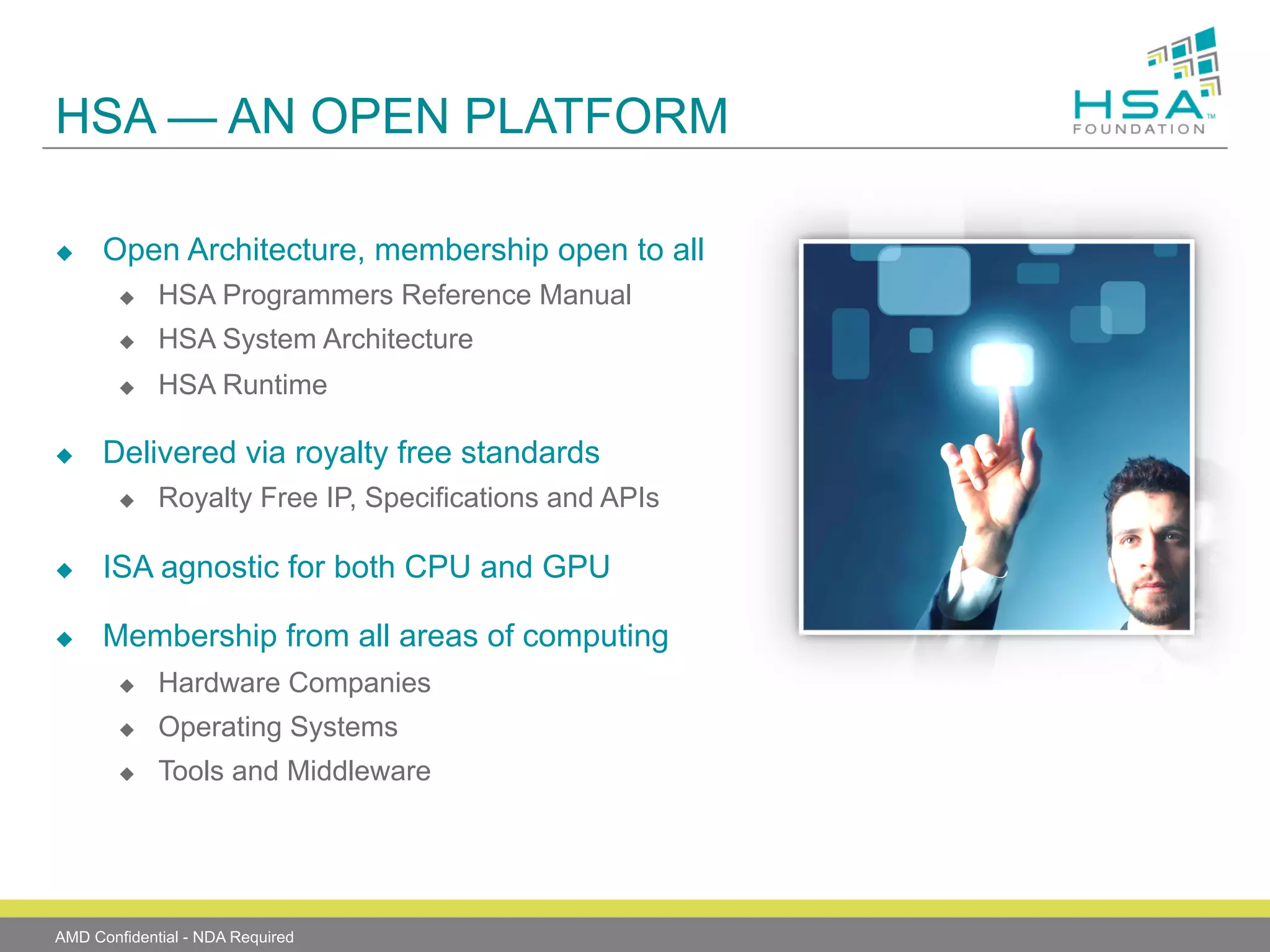 HSA — AN OPEN PLATFORM

HSA™
FOUNDATION

◆ Open Architecture, membership open to all
◆ HSA Programmers Reference Manual
◆ HSA System Architecture
◆ HSA Runtime

◆ Delivered via royalty free standards
◆ Royalty Free IP, Specifications and APIs

◆ ISA agnostic for both CPU and GPU

◆ Membership from all areas of computing
◆ Hardware Companies
◆ Operating Systems
◆ Tools and Middleware

AMD Confidential - NDA Required